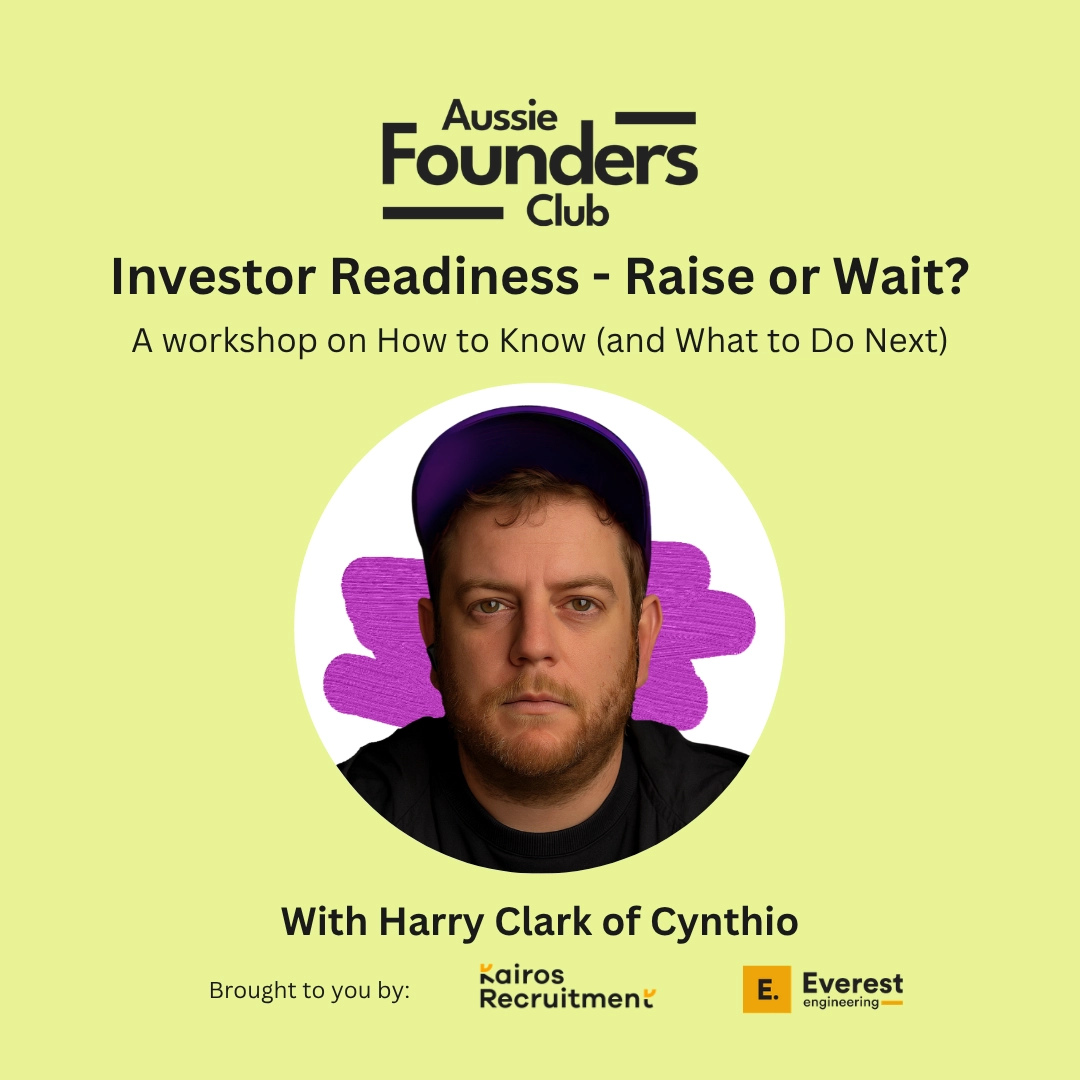 Aussie
Founders
Club

Investor Readiness - Raise or Wait?

A workshop on How to Know (and What to Do Next)

With Harry Clark of Cynthio

Brought to you by:

Kairos Recruitment

E. Everest engineering